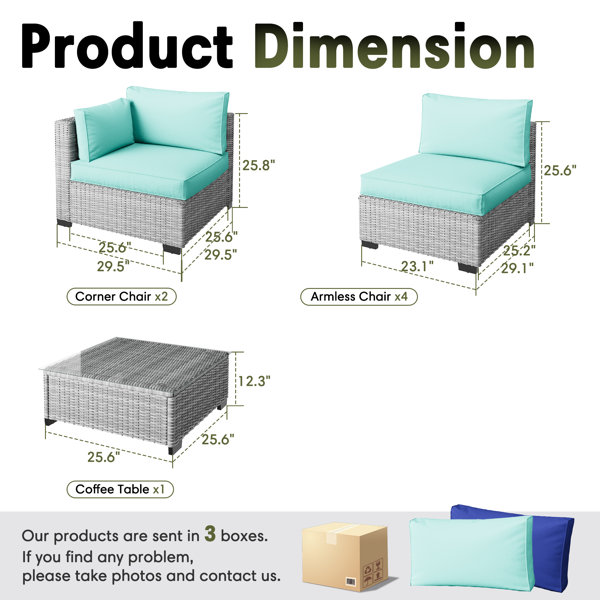 Product Dimension

25.8"
25.6"
29.5"
25.6"
29.5"

Corner Chair x2

25.6"
23.1"
25.2"
29.1"

Armless Chair x4

12.3"
25.6"
25.6"

Coffee Table x1

Our products are sent in 3 boxes.
If you find any problem,
please take photos and contact us.